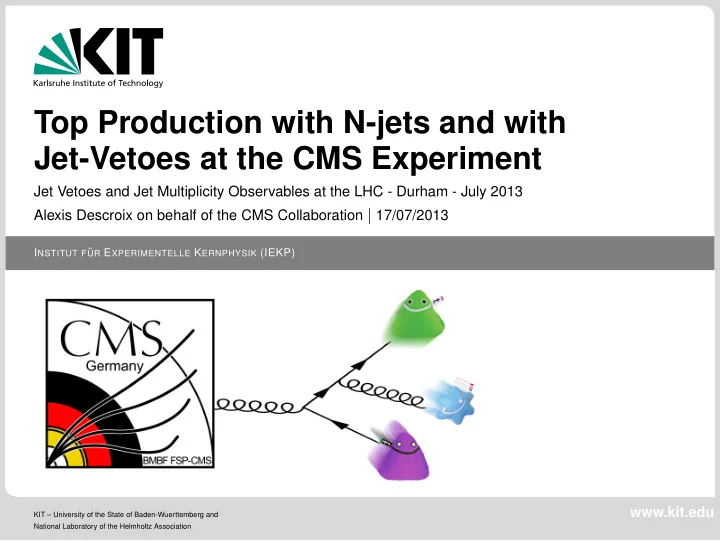 KIT
Karlsruhe Institute of Technology

Top Production with N-jets and with Jet-Vetoes at the CMS Experiment

Jet Vetoes and Jet Multiplicity Observables at the LHC - Durham - July 2013

Alexis Descroix on behalf of the CMS Collaboration | 17/07/2013

INSTITUT FÜR EXPERIMENTELLE KERNPHYSIK (IEKP)

CMS
Germany
BMBF FSP-CMS

KIT – University of the State of Baden-Wuerttemberg and National Laboratory of the Helmholtz Association

www.kit.edu